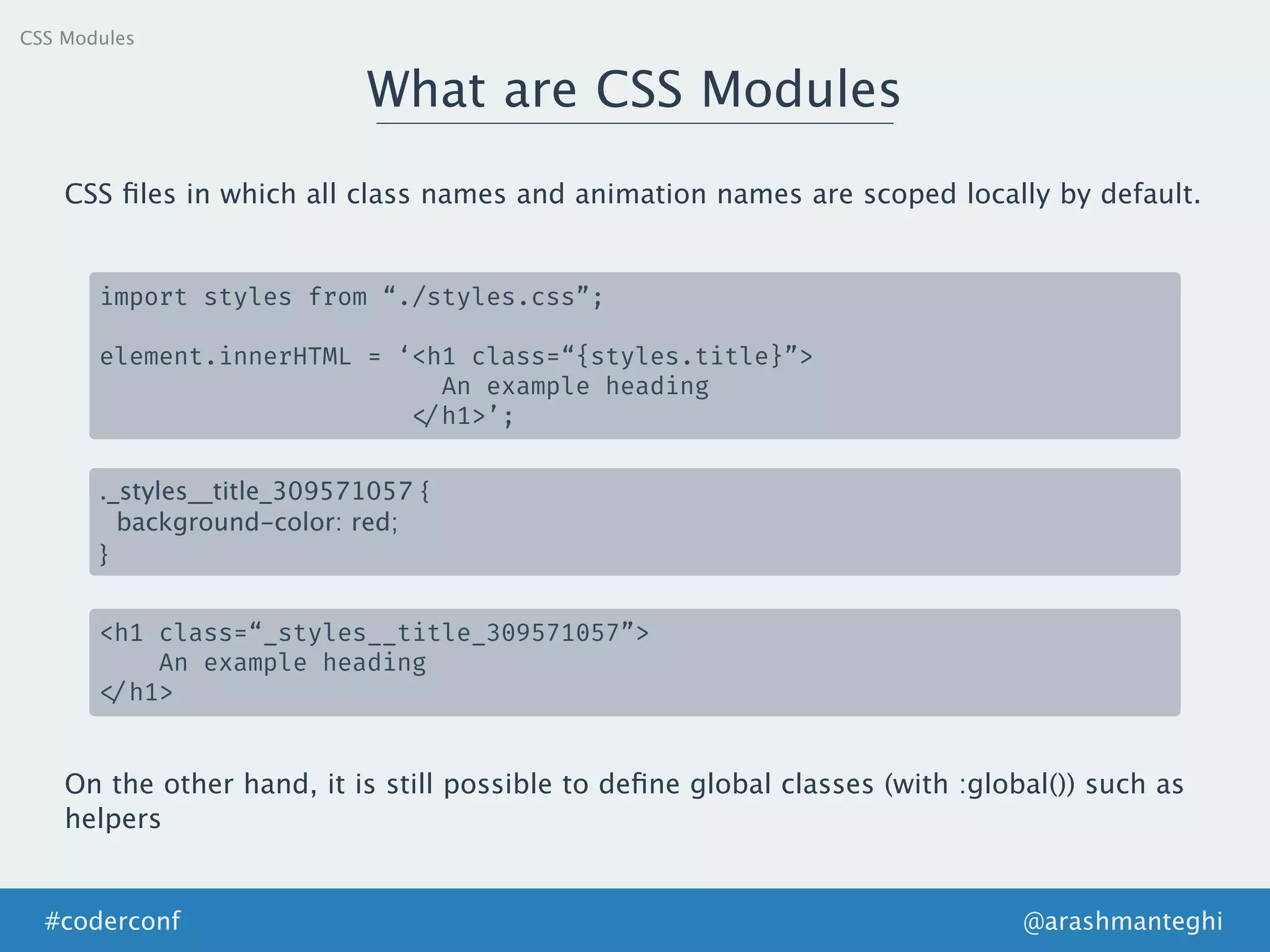 CSS Modules

What are CSS Modules

CSS files in which all class names and animation names are scoped locally by default.

import styles from “./styles.css”;

element.innerHTML = ‘<h1 class=“{styles.title}”>
An example heading
</h1>’;

._styles__title_309571057 {
background-color: red;
}

<h1 class=“_styles__title_309571057”>
An example heading
</h1>

On the other hand, it is still possible to define global classes (with :global()) such as helpers

#coderconf

@arashmanteghi